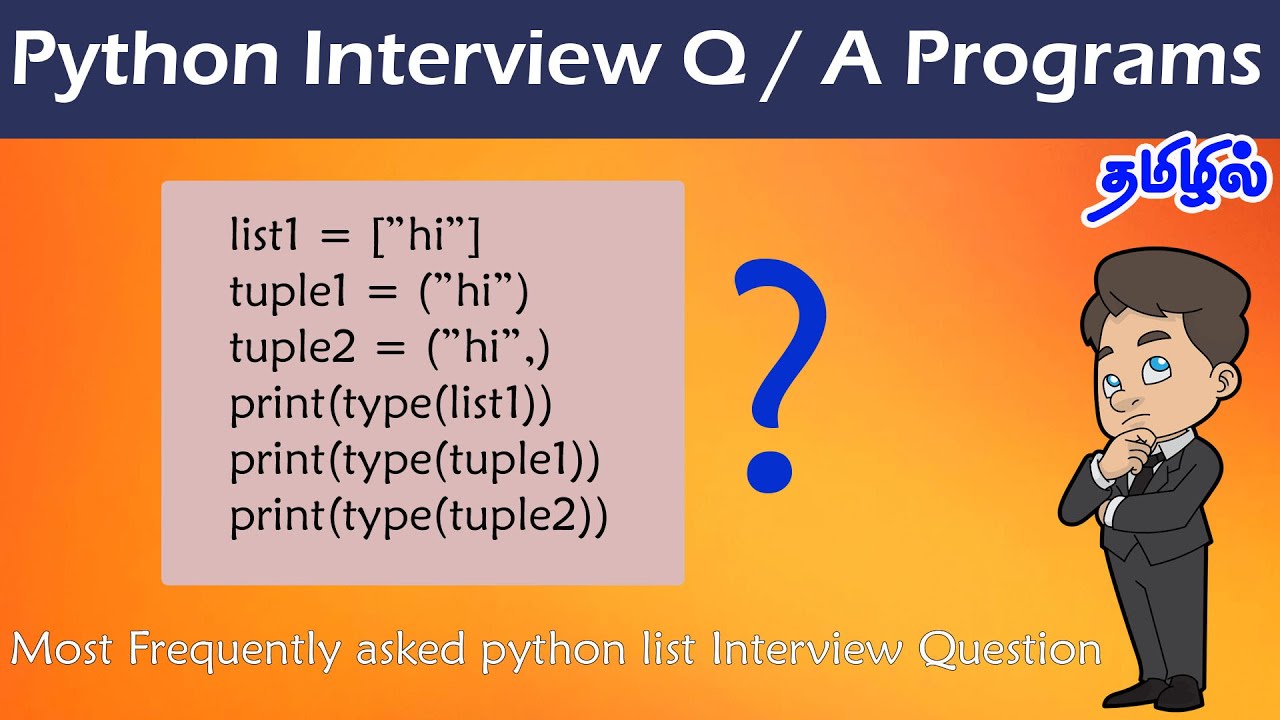 Python Interview Q / A Programs

தமிழில்

list1 = [”hi”]
tuple1 = (”hi”)
tuple2 = (”hi”,)
print(type(list1))
print(type(tuple1))
print(type(tuple2))

?

Most Frequently asked python list Interview Question